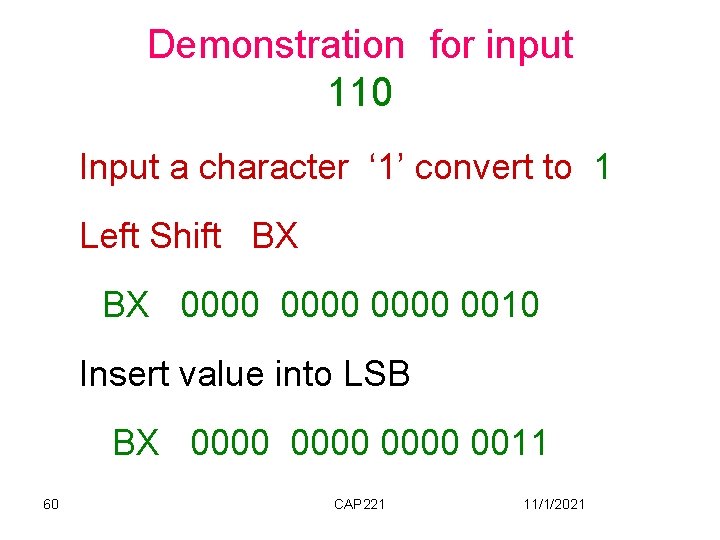 Demonstration for input
110

Input a character ‘1’ convert to 1

Left Shift BX

BX 0000 0000 0000 0010

Insert value into LSB

BX 0000 0000 0000 0011

60

CAP221

11/1/2021